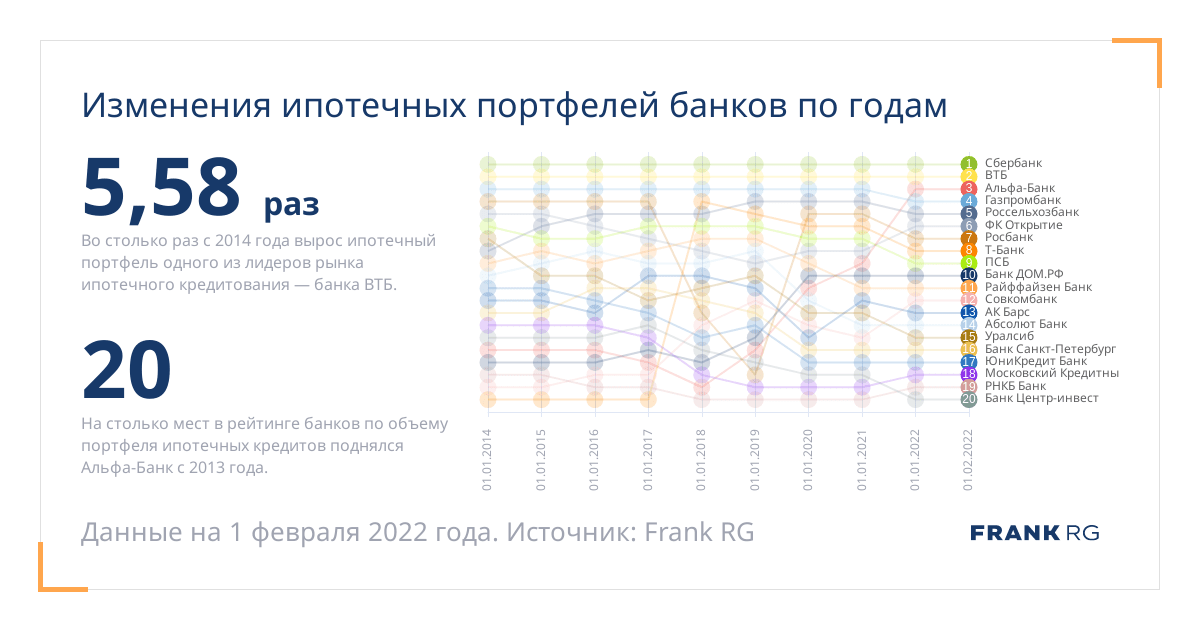 Изменения ипотечных портфелей банков по годам

5,58 раз

Во столько раз с 2014 года вырос ипотечный портфель одного из лидеров рынка ипотечного кредитования — банка ВТБ.

20

На столько мест в рейтинге банков по объему портфеля ипотечных кредитов поднялся Альфа-Банк с 2013 года.

01.01.2014
01.01.2015
01.01.2016
01.01.2017
01.01.2018
01.01.2019
01.01.2020
01.01.2021
01.01.2022
01.02.2022

1 Сбербанк
2 ВТБ
3 Альфа-Банк
4 Газпромбанк
5 Россельхозбанк
6 ФК Открытие
7 Росбанк
8 Т-Банк
9 ПСБ
10 Банк ДОМ.РФ
11 Райффайзен Банк
12 Совкомбанк
13 АК Барс
14 Абсолют Банк
15 Уралсиб
16 Банк Санкт-Петербург
17 ЮниКредит Банк
18 Московский Кредитны
19 РНКБ Банк
20 Банк Центр-инвест

Данные на 1 февраля 2022 года. Источник: Frank RG

FRANK RG